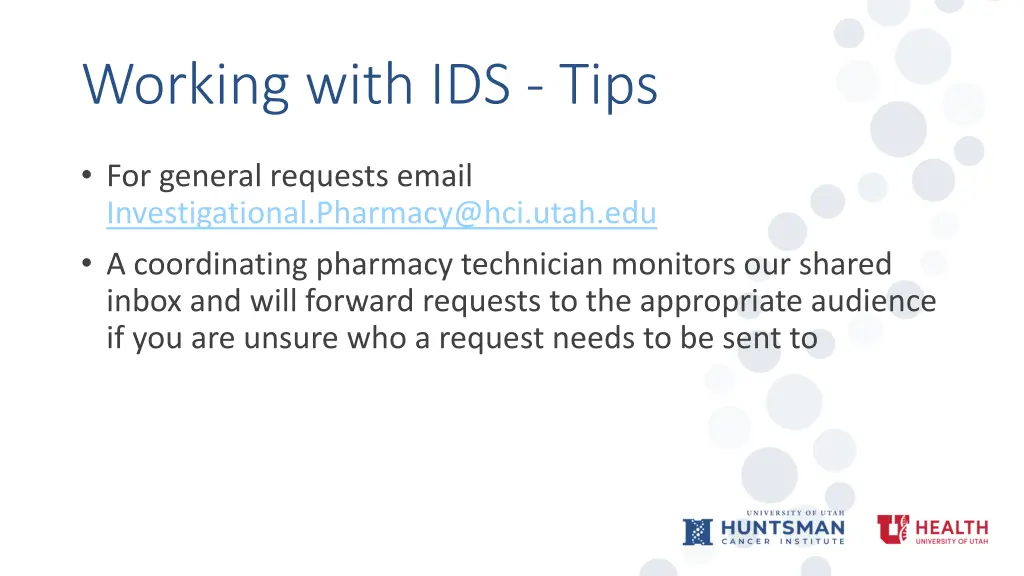 Working with IDS - Tips

• For general requests email Investigational.Pharmacy@hci.utah.edu

• A coordinating pharmacy technician monitors our shared inbox and will forward requests to the appropriate audience if you are unsure who a request needs to be sent to

UNIVERSITY OF UTAH
HUNTSMAN
CANCER INSTITUTE

HEALTH
UNIVERSITY OF UTAH